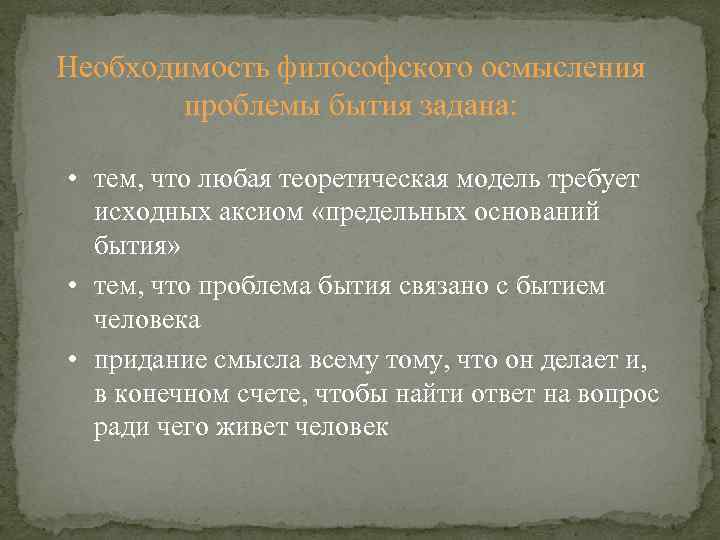 Необходимость философского осмысления проблемы бытия задана:

• тем, что любая теоретическая модель требует исходных аксиом «предельных оснований бытия»
• тем, что проблема бытия связано с бытием человека
• придание смысла всему тому, что он делает и, в конечном счете, чтобы найти ответ на вопрос ради чего живет человек